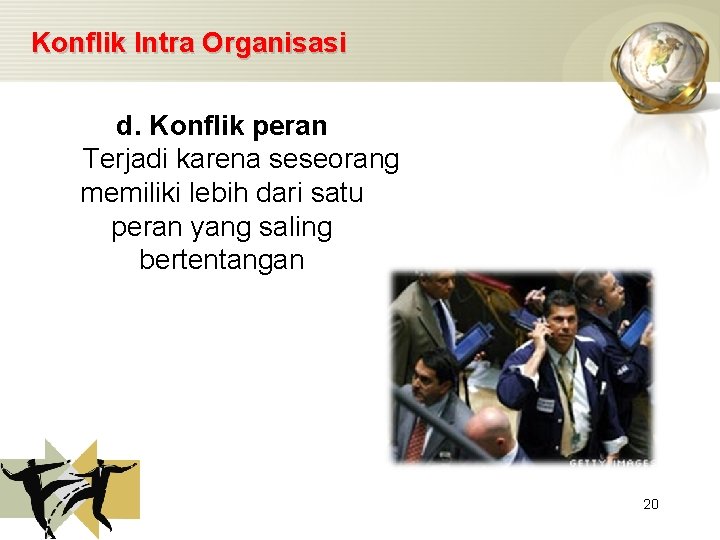 Konflik Intra Organisasi

d. Konflik peran
Terjadi karena seseorang memiliki lebih dari satu peran yang saling bertentangan

GETTY IMAGES

20